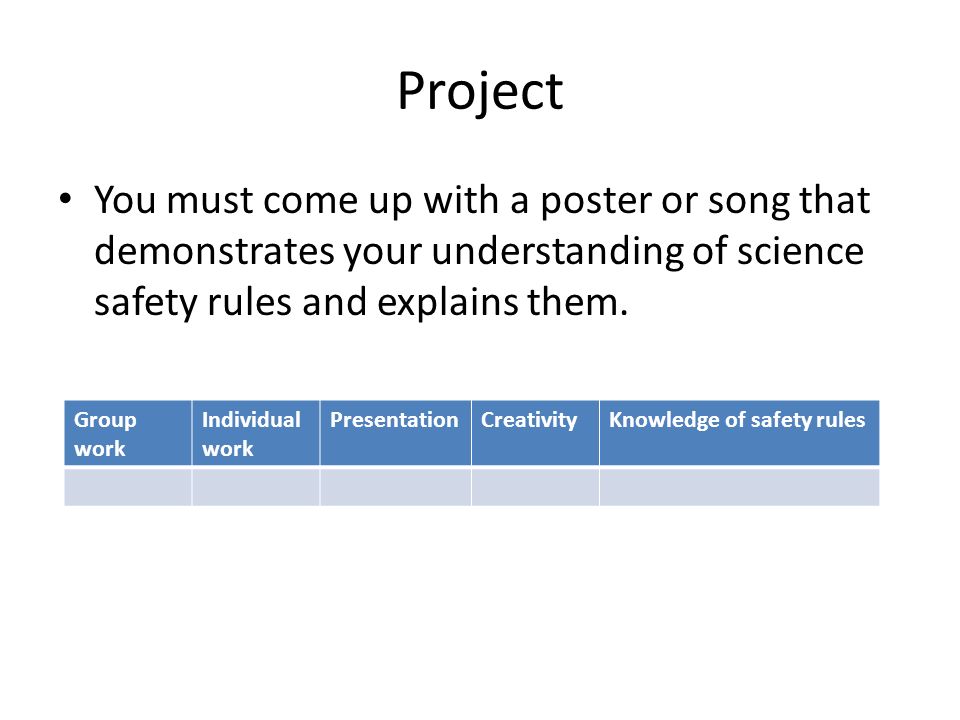 Project

• You must come up with a poster or song that demonstrates your understanding of science safety rules and explains them.

| Group work | Individual work | Presentation | Creativity | Knowledge of safety rules |
|---|---|---|---|---|
| | | | | |